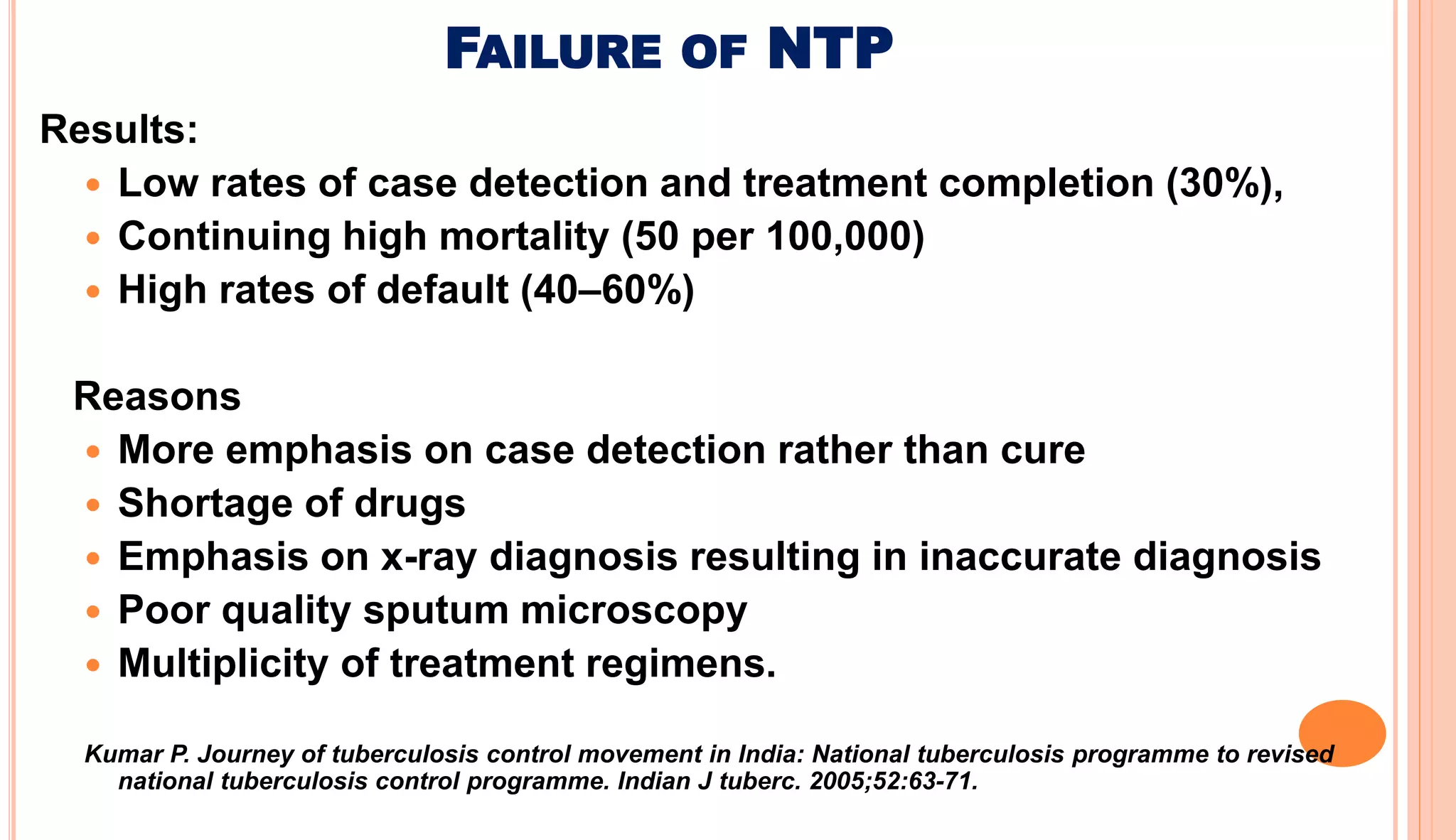 FAILURE OF NTP

Results:

- Low rates of case detection and treatment completion (30%),
- Continuing high mortality (50 per 100,000)
- High rates of default (40–60%)

Reasons

- More emphasis on case detection rather than cure
- Shortage of drugs
- Emphasis on x-ray diagnosis resulting in inaccurate diagnosis
- Poor quality sputum microscopy
- Multiplicity of treatment regimens.

Kumar P. Journey of tuberculosis control movement in India: National tuberculosis programme to revised national tuberculosis control programme. Indian J tuberc. 2005;52:63-71.